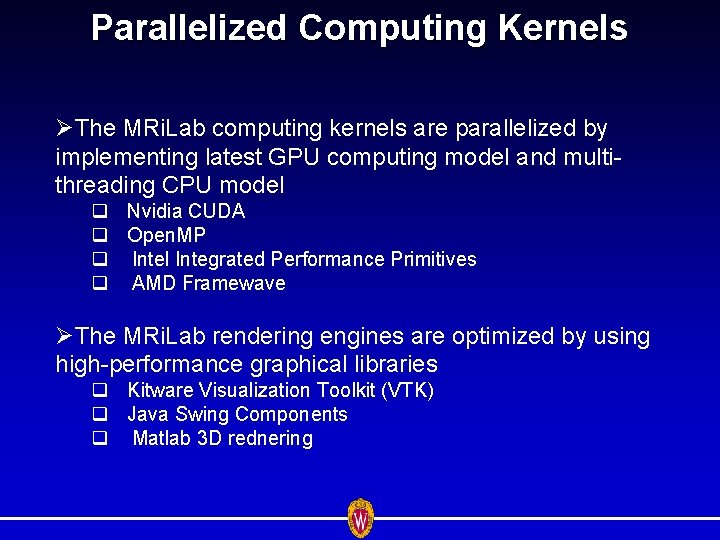 Parallelized Computing Kernels

➢The MRiLab computing kernels are parallelized by implementing latest GPU computing model and multi-threading CPU model

❑ Nvidia CUDA
❑ OpenMP
❑ Intel Integrated Performance Primitives
❑ AMD Framewave

➢The MRiLab rendering engines are optimized by using high-performance graphical libraries

❑ Kitware Visualization Toolkit (VTK)
❑ Java Swing Components
❑ Matlab 3D rednering

W